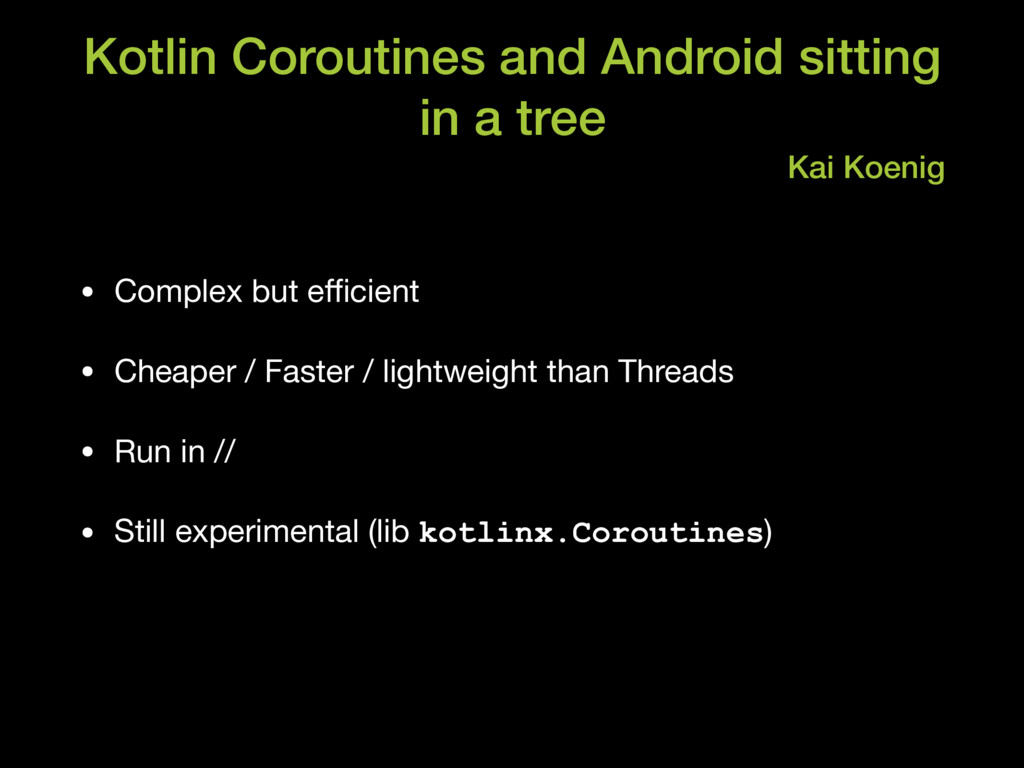 Kotlin Coroutines and Android sitting in a tree

Kai Koenig

• Complex but efficient

• Cheaper / Faster / lightweight than Threads

• Run in //

• Still experimental (lib kotlinx.Coroutines)